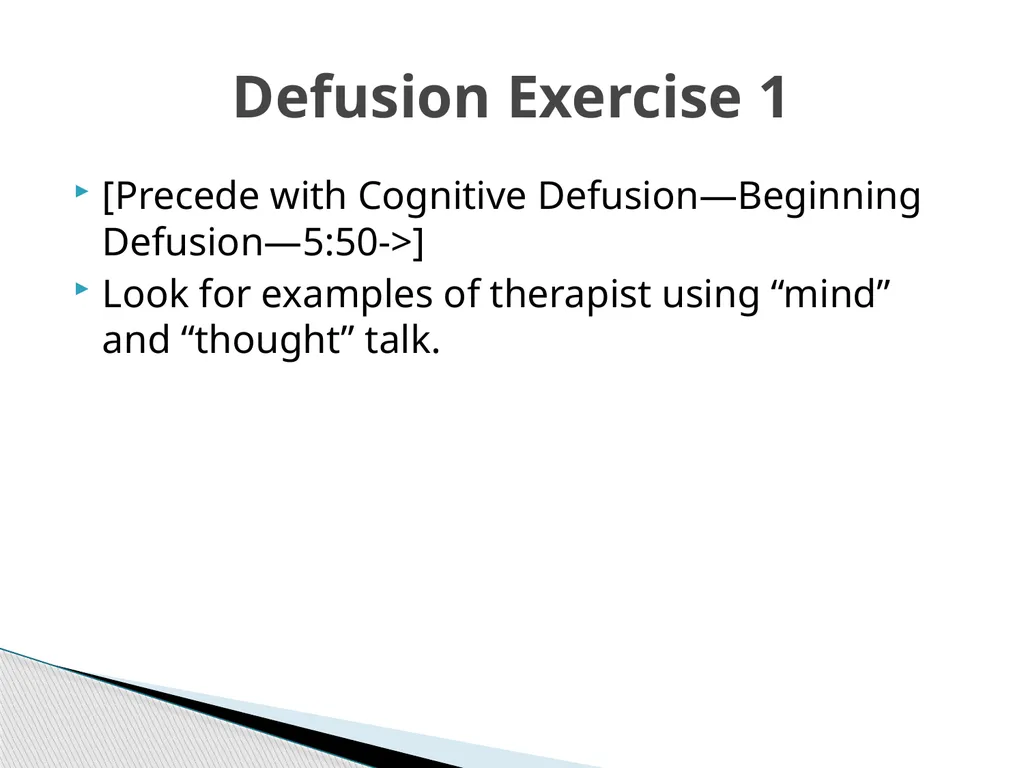 Defusion Exercise 1

[Precede with Cognitive Defusion—Beginning Defusion—5:50->]

Look for examples of therapist using “mind” and “thought” talk.